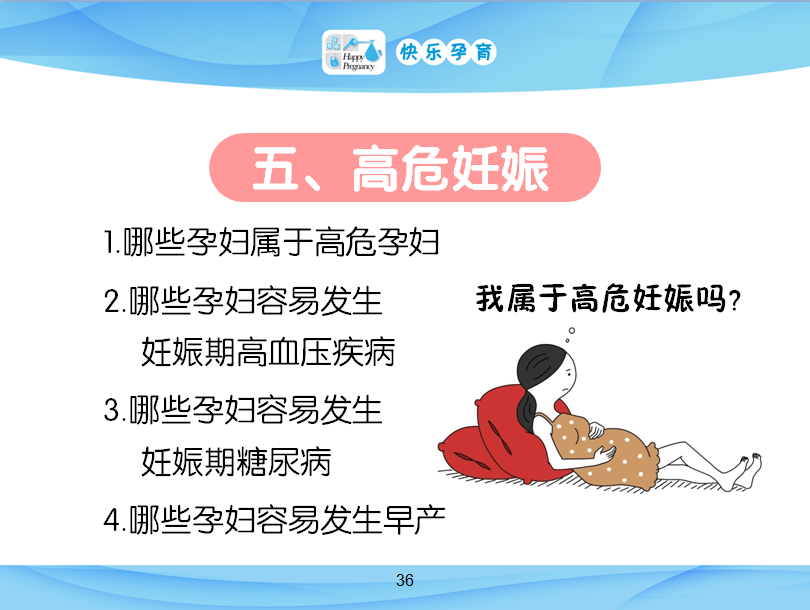 Happy Pregnancy 快乐孕育

五、高危妊娠

1.哪些孕妇属于高危孕妇

2.哪些孕妇容易发生妊娠期高血压疾病

3.哪些孕妇容易发生妊娠期糖尿病

4.哪些孕妇容易发生早产

我属于高危妊娠吗?

36